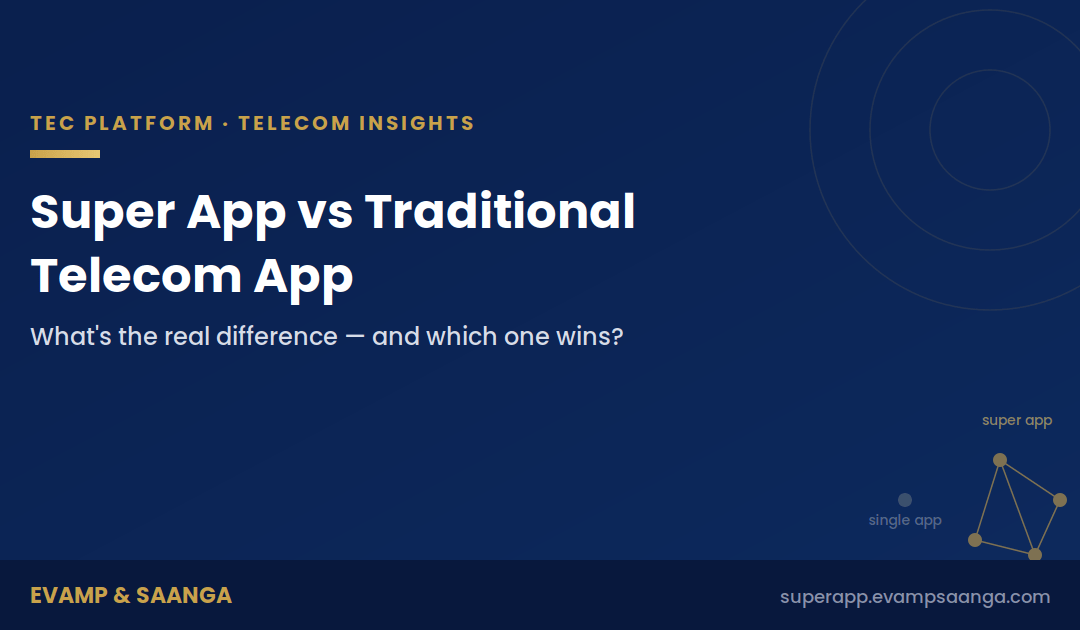 TEC PLATFORM · TELECOM INSIGHTS

Super App vs Traditional Telecom App

What's the real difference — and which one wins?

super app

single app

EVAMP & SAANGA

superapp.evampsaanga.com